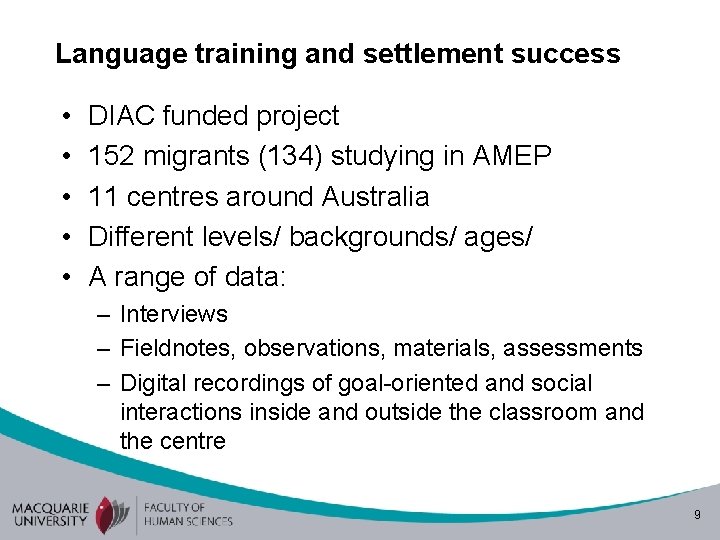 Language training and settlement success

• DIAC funded project
• 152 migrants (134) studying in AMEP
• 11 centres around Australia
• Different levels/ backgrounds/ ages/
• A range of data:
– Interviews
– Fieldnotes, observations, materials, assessments
– Digital recordings of goal-oriented and social interactions inside and outside the classroom and the centre

MACQUARIE UNIVERSITY

FACULTY OF HUMAN SCIENCES

9